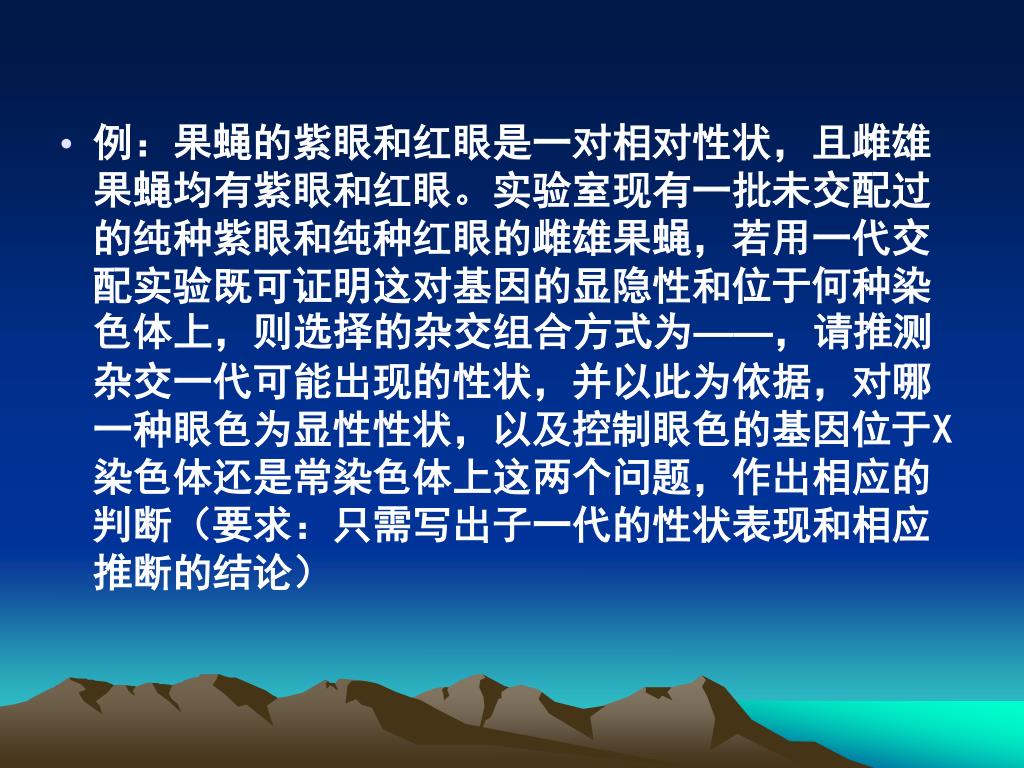 • 例：果蝇的紫眼和红眼是一对相对性状，且雌雄果蝇均有紫眼和红眼。实验室现有一批未交配过的纯种紫眼和纯种红眼的雌雄果蝇，若用一代交配实验既可证明这对基因的显隐性和位于何种染色体上，则选择的杂交组合方式为——，请推测杂交一代可能出现的性状，并以此为依据，对哪一种眼色为显性性状，以及控制眼色的基因位于X染色体还是常染色体上这两个问题，作出相应的判断（要求：只需写出子一代的性状表现和相应推断的结论）